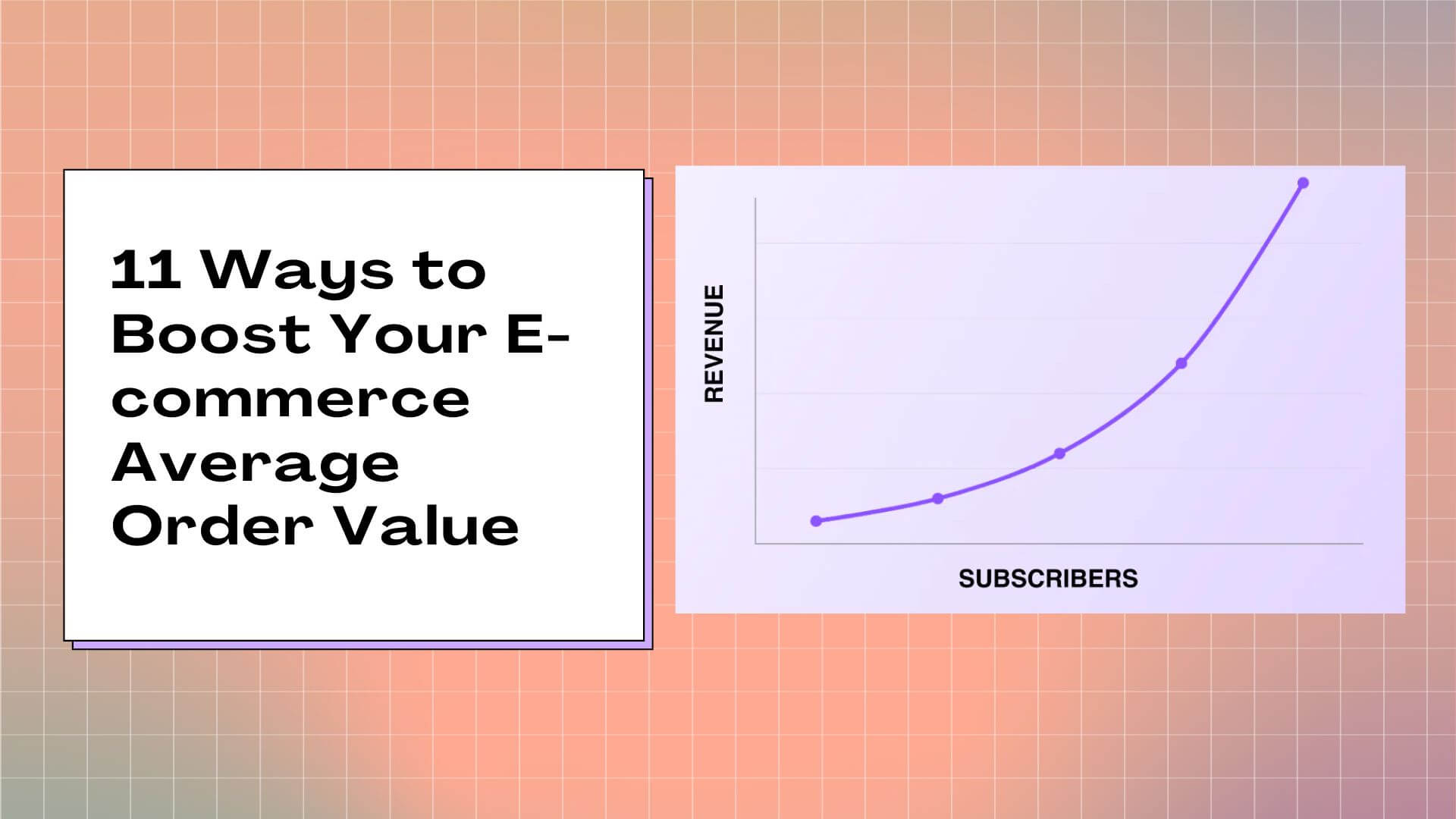 11 Ways to Boost Your E-commerce Average Order Value

REVENUE

SUBSCRIBERS